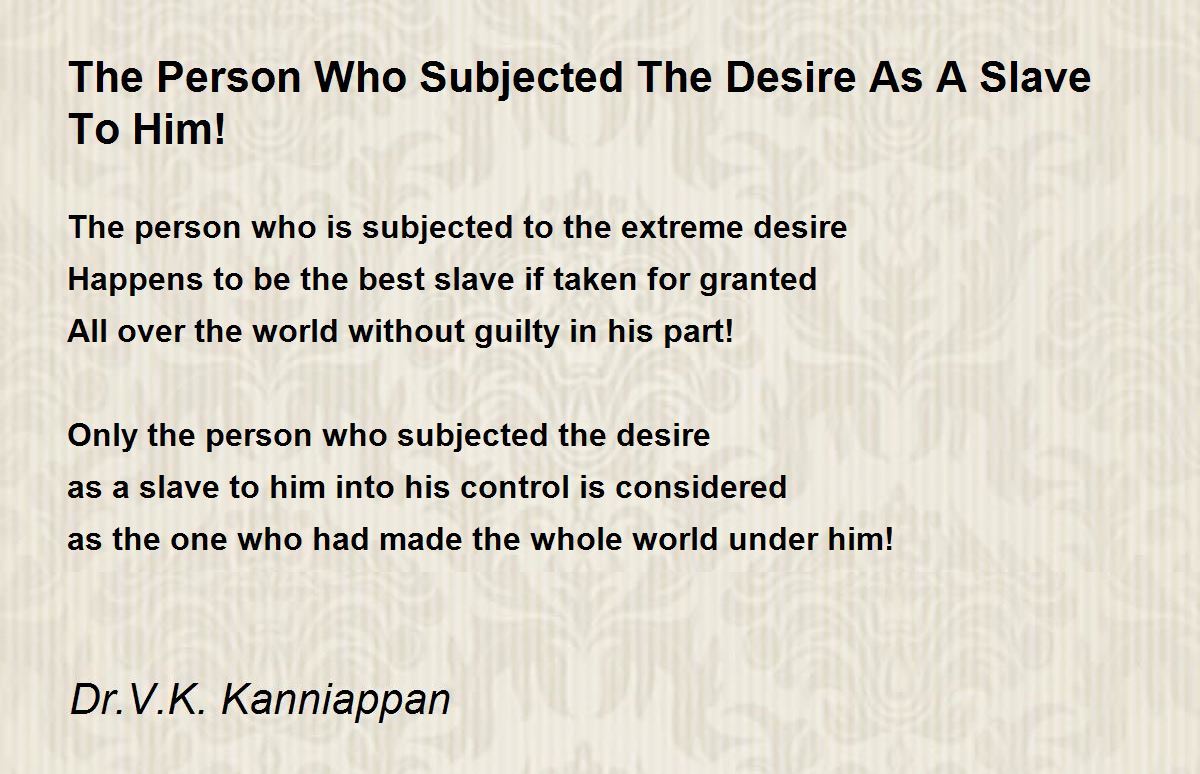 The Person Who Subjected The Desire As A Slave To Him!

The person who is subjected to the extreme desire
Happens to be the best slave if taken for granted
All over the world without guilty in his part!

Only the person who subjected the desire
as a slave to him into his control is considered
as the one who had made the whole world under him!

Dr.V.K. Kanniappan